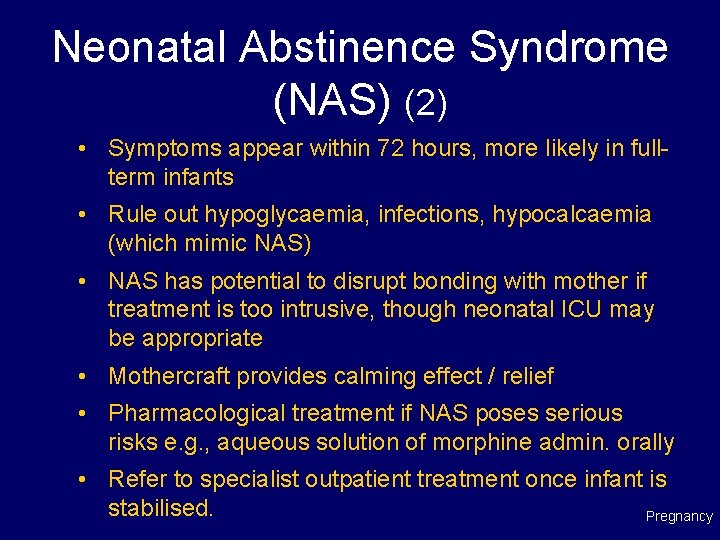 Neonatal Abstinence Syndrome (NAS) (2)

• Symptoms appear within 72 hours, more likely in full-term infants
• Rule out hypoglycaemia, infections, hypocalcaemia (which mimic NAS)
• NAS has potential to disrupt bonding with mother if treatment is too intrusive, though neonatal ICU may be appropriate
• Mothercraft provides calming effect / relief
• Pharmacological treatment if NAS poses serious risks e.g., aqueous solution of morphine admin. orally
• Refer to specialist outpatient treatment once infant is stabilised.

Pregnancy